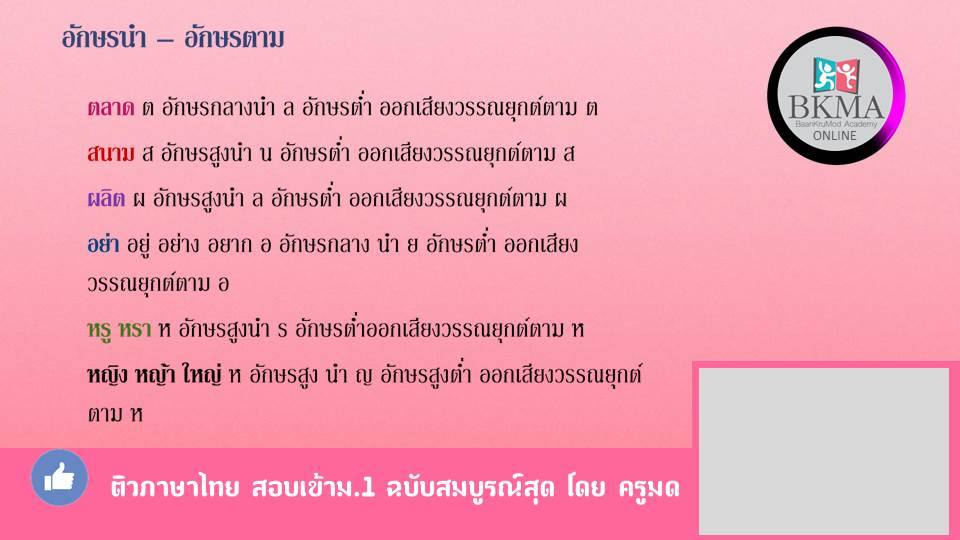 อักษรนำ – อักษรตาม

ตลาด ต อักษรกลางนำ ล อักษรต่ำ ออกเสียงวรรณยุกต์ตาม ต

สนาม ส อักษรสูงนำ น อักษรต่ำ ออกเสียงวรรณยุกต์ตาม ส

ผลิต ผ อักษรสูงนำ ล อักษรต่ำ ออกเสียงวรรณยุกต์ตาม ผ

อย่า อยู่ อย่าง อยาก อ อักษรกลาง นำ ย อักษรต่ำ ออกเสียงวรรณยุกต์ตาม อ

หรู หรา ห อักษรสูงนำ ร อักษรต่ำออกเสียงวรรณยุกต์ตาม ห

หญิง หญ้า ใหญ่ ห อักษรสูง นำ ญ อักษรสูงต่ำ ออกเสียงวรรณยุกต์ตาม ห

BKMA
BaanKruMod Academy
ONLINE

ติวภาษาไทย สอบเข้าม.1 ฉบับสมบูรณ์สุด โดย ครูมด